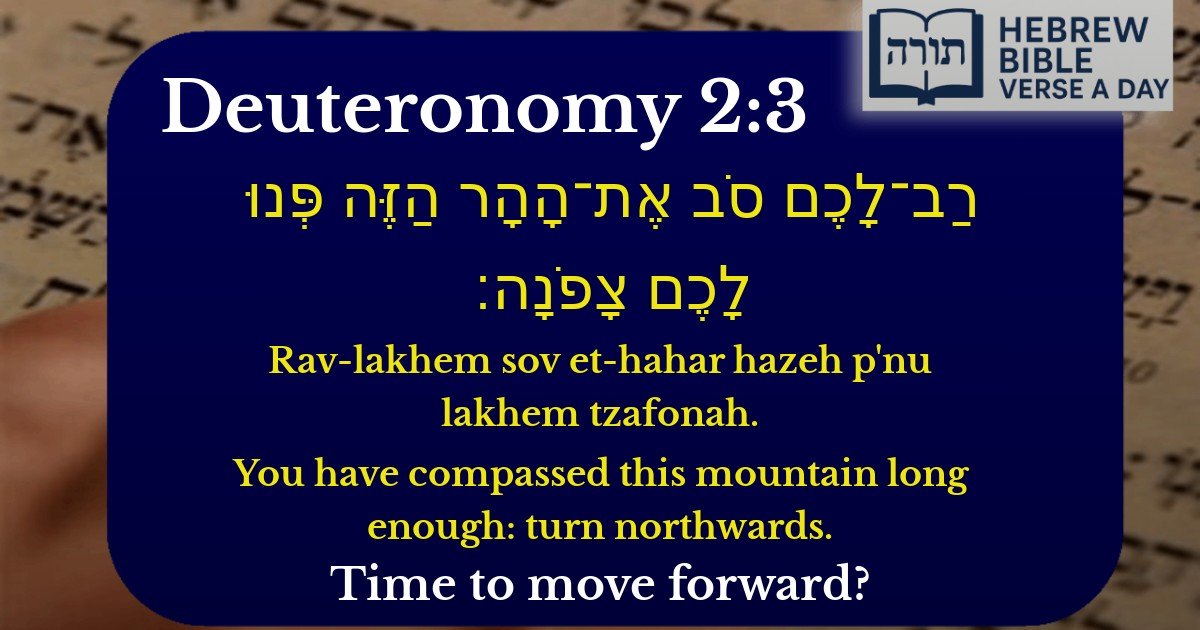 תורה
HEBREW BIBLE VERSE A DAY

Deuteronomy 2:3

רַב־לָכֶם סֹב אֶת־הָהָר הַזֶּה פְּנוּ לָכֶם צָפֹנָה׃

Rav-lakhem sov et-hahar hazeh p'nu lakhem tzafonah.

You have compassed this mountain long enough: turn northwards.

Time to move forward?